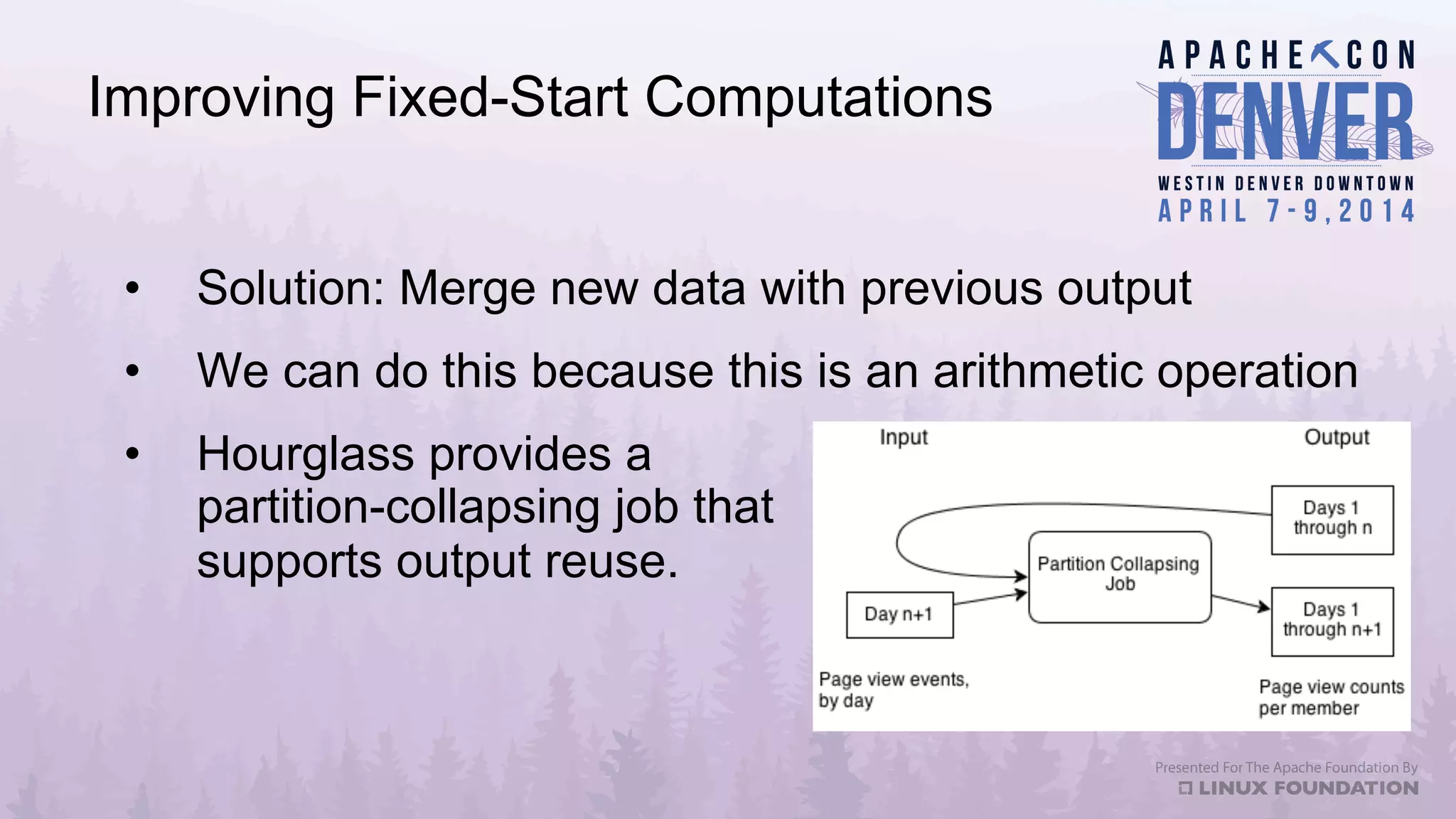 Improving Fixed-Start Computations

APACHECON
DENVER
WESTIN DENVER DOWNTOWN
APRIL 7-9, 2014

• Solution: Merge new data with previous output

• We can do this because this is an arithmetic operation

• Hourglass provides a partition-collapsing job that supports output reuse.

Input

Output

Days 1 through n

Partition Collapsing Job

Day n+1

Days 1 through n+1

Page view events, by day

Page view counts per member

Presented For The Apache Foundation By
LINUX FOUNDATION